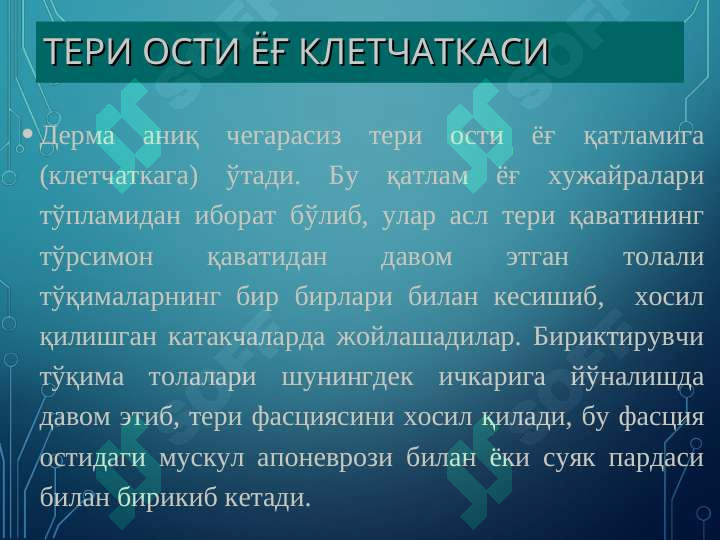 ТЕРИ ОСТИ ЁҒ КЛЕТЧАТКАСИ

• Дерма аниқ чегарасиз тери ости ёғ қатламига (клетчаткага) ўтади. Бу қатлам ёғ хужайралари тўпламидан иборат бўлиб, улар асл тери қаватининг тўрсимон қаватидан давом этган толали тўқималарнинг бир бирлари билан кесишиб, хосил қилишган катакчаларда жойлашадилар. Бириктирувчи тўқима толалари шунингдек ичкарига йўналишда давом этиб, тери фасциясини хосил қилади, бу фасция остидаги мускул апоневрози билан ёки суяк пардаси билан бирикиб кетади.